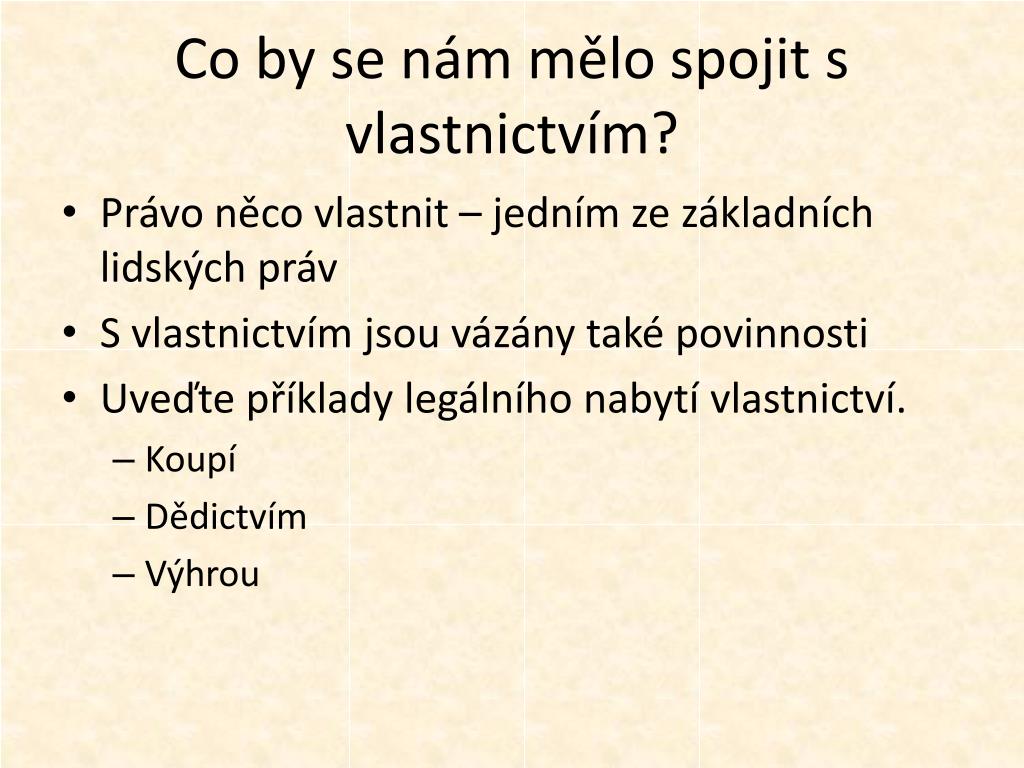 Co by se nám mělo spojit s vlastnictvím?

• Právo něco vlastnit – jedním ze základních lidských práv
• S vlastnictvím jsou vázány také povinnosti
• Uveďte příklady legálního nabytí vlastnictví.
 – Koupí
 – Dědictvím
 – Výhrou